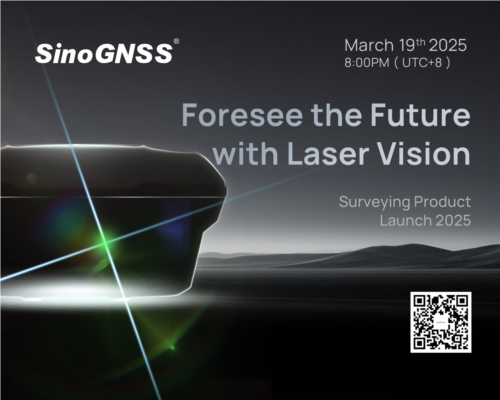 SinoGNSS®

March 19th 2025
8:00PM ( UTC+8 )

Foresee the Future with Laser Vision

Surveying Product Launch 2025